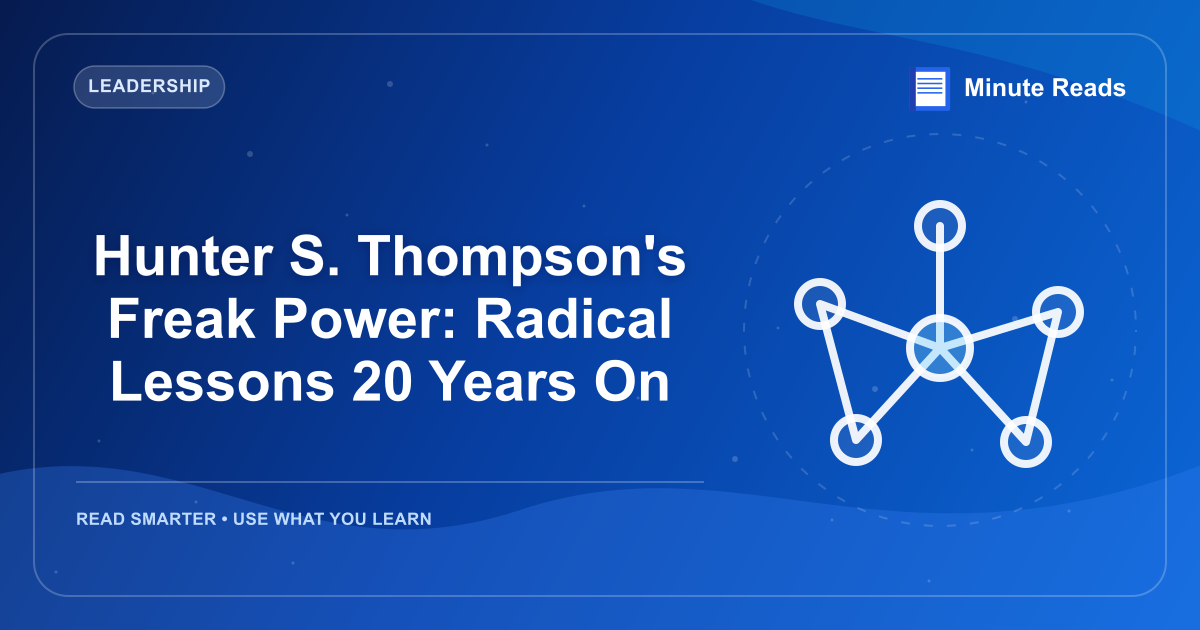 LEADERSHIP

Minute Reads

Hunter S. Thompson's Freak Power: Radical Lessons 20 Years On

READ SMARTER • USE WHAT YOU LEARN